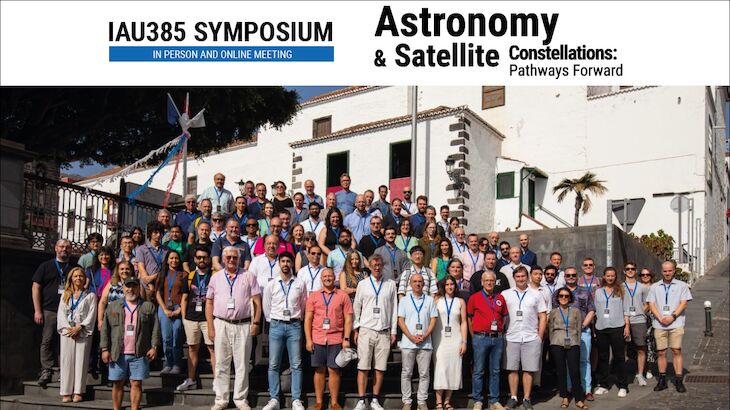 IAU385 SYMPOSIUM
IN PERSON AND ONLINE MEETING

Astronomy & Satellite Constellations: Pathways Forward